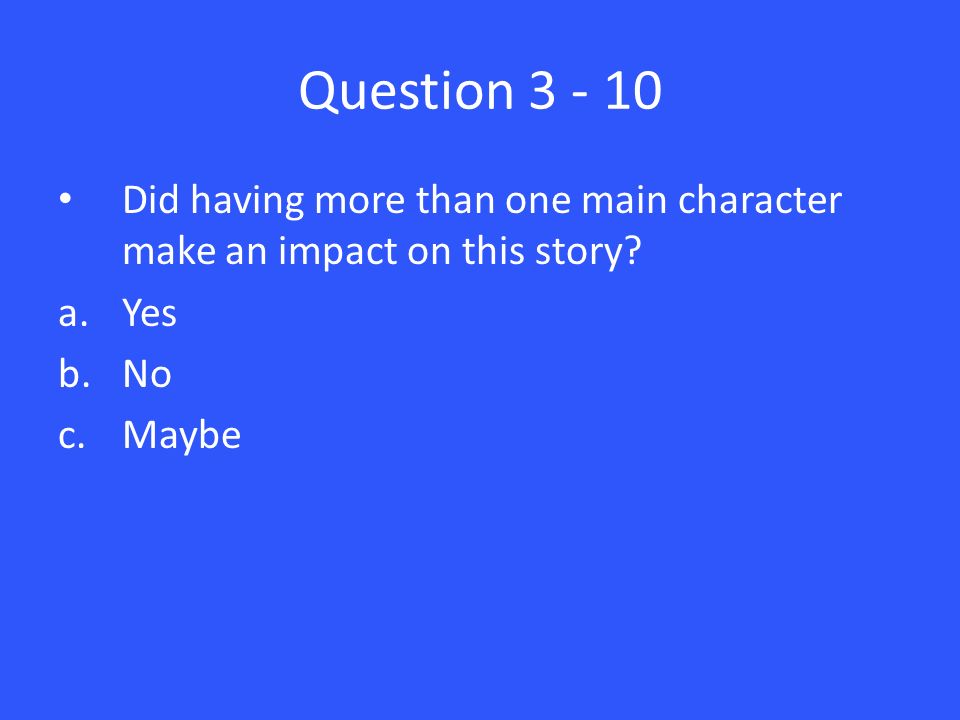 Question 3 - 10

• Did having more than one main character make an impact on this story?

a. Yes

b. No

c. Maybe